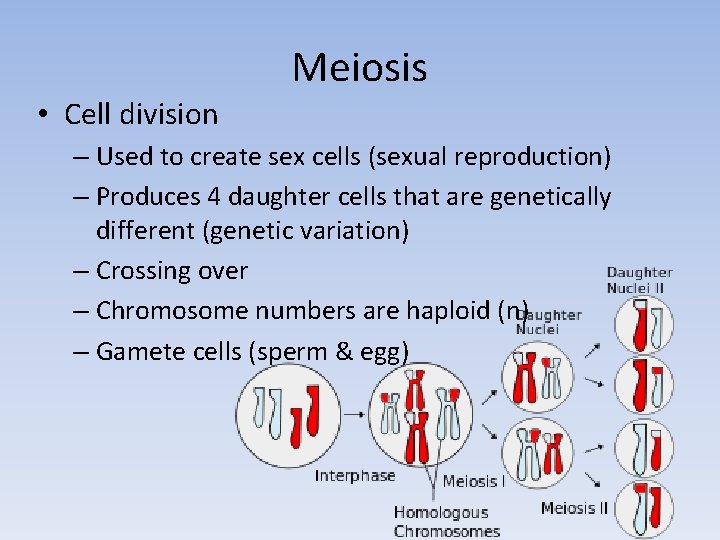 Meiosis

• Cell division
– Used to create sex cells (sexual reproduction)
– Produces 4 daughter cells that are genetically different (genetic variation)
– Crossing over
– Chromosome numbers are haploid (n)
– Gamete cells (sperm & egg)

Daughter Nuclei II

Daughter Nuclei

Interphase

Meiosis I

Homologous Chromosomes

Meiosis II